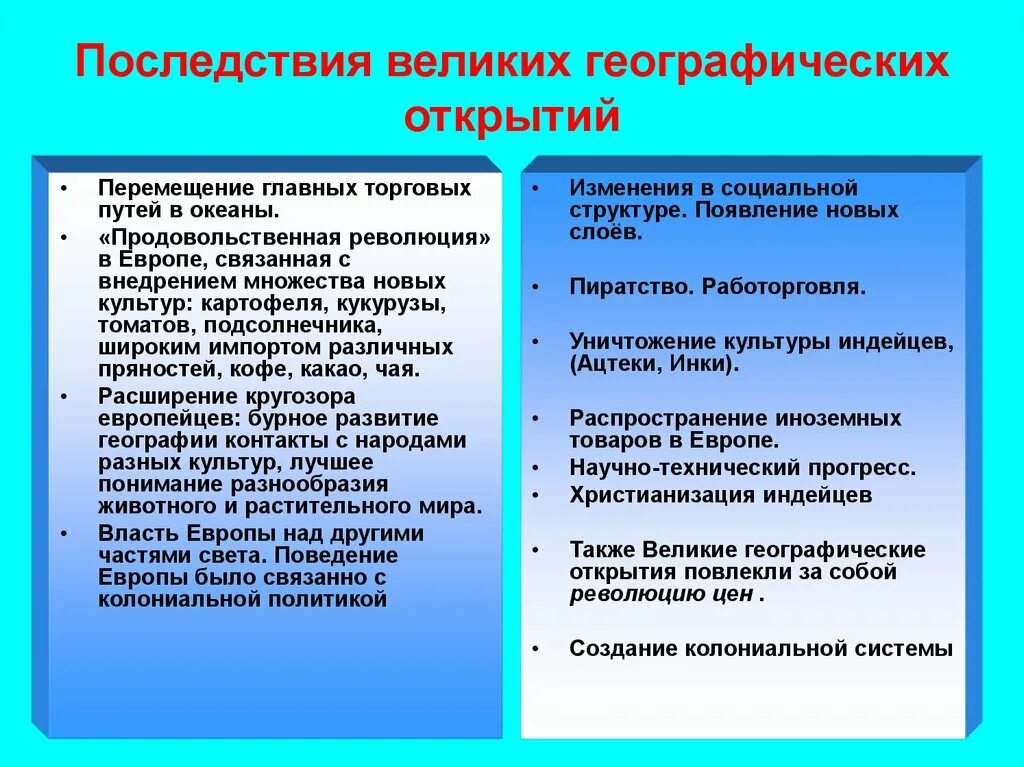 Последствия великих географических открытий

• Перемещение главных торговых путей в океаны.
• «Продовольственная революция» в Европе, связанная с внедрением множества новых культур: картофеля, кукурузы, томатов, подсолнечника, широким импортом различных пряностей, кофе, какао, чая.
• Расширение кругозора европейцев: бурное развитие географии контакты с народами разных культур, лучшее понимание разнообразия животного и растительного мира.
• Власть Европы над другими частями света. Поведение Европы было связанно с колониальной политикой

• Изменения в социальной структуре. Появление новых слоёв.
• Пиратство. Работорговля.
• Уничтожение культуры индейцев, (Ацтеки, Инки).
• Распространение иноземных товаров в Европе.
• Научно-технический прогресс.
• Христианизация индейцев
• Также Великие географические открытия повлекли за собой революцию цен .
• Создание колониальной системы